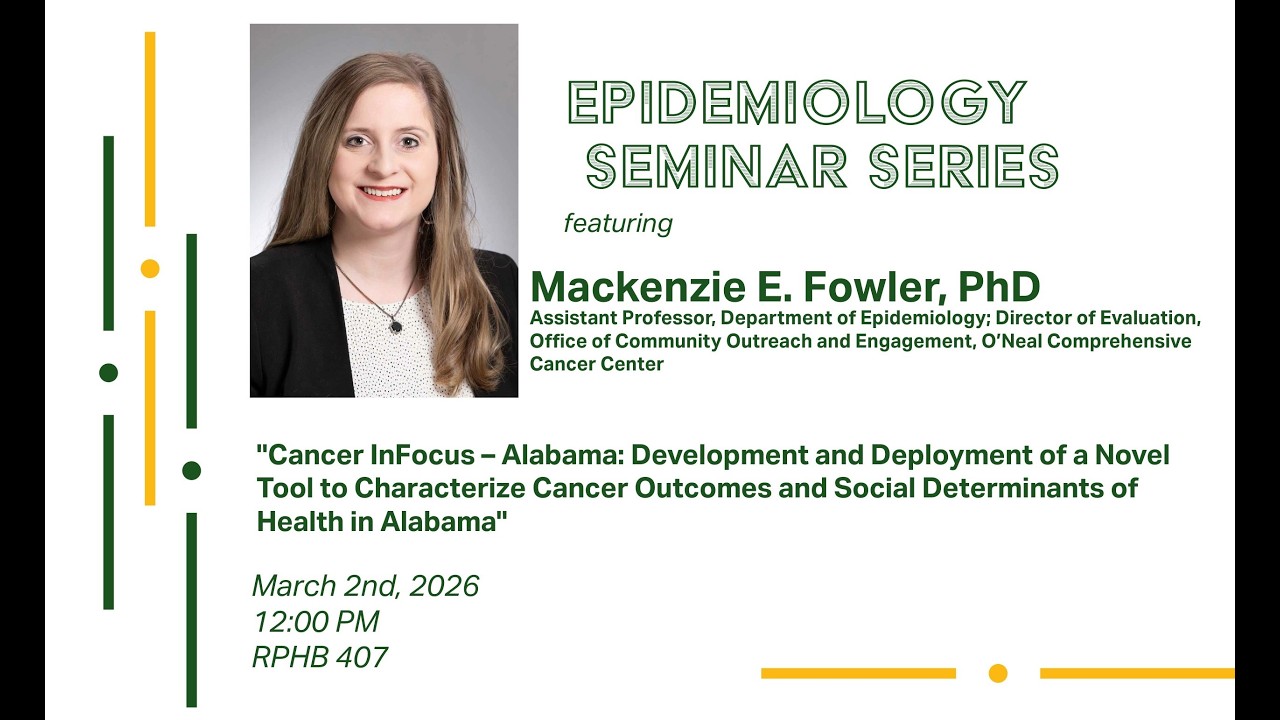 EPIDEMIOLOGY SEMINAR SERIES

featuring

Mackenzie E. Fowler, PhD
Assistant Professor, Department of Epidemiology; Director of Evaluation, Office of Community Outreach and Engagement, O'Neal Comprehensive Cancer Center

"Cancer InFocus – Alabama: Development and Deployment of a Novel Tool to Characterize Cancer Outcomes and Social Determinants of Health in Alabama"

March 2nd, 2026
12:00 PM
RPHB 407